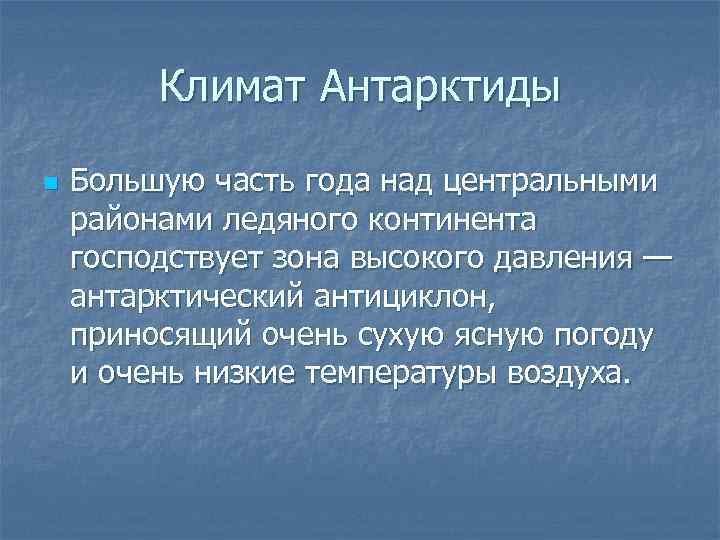 Климат Антарктиды

Большую часть года над центральными районами ледяного континента господствует зона высокого давления — антарктический антициклон, приносящий очень сухую ясную погоду и очень низкие температуры воздуха.